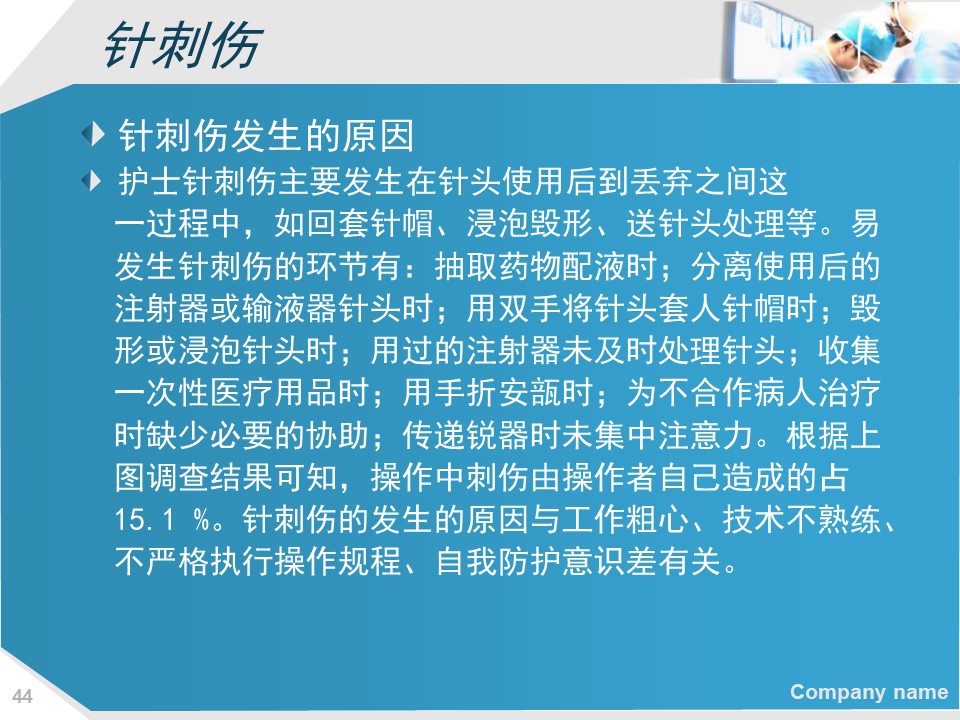 针刺伤

针刺伤发生的原因

护士针刺伤主要发生在针头使用后到丢弃之间这一过程中，如回套针帽、浸泡毁形、送针头处理等。易发生针刺伤的环节有：抽取药物配液时；分离使用后的注射器或输液器针头时；用双手将针头套人针帽时；毁形或浸泡针头时；用过的注射器未及时处理针头；收集一次性医疗用品时；用手折安瓿时；为不合作病人治疗时缺少必要的协助；传递锐器时未集中注意力。根据上图调查结果可知，操作中刺伤由操作者自己造成的占15.1 %。针刺伤的发生的原因与工作粗心、技术不熟练、不严格执行操作规程、自我防护意识差有关。

44

Company name